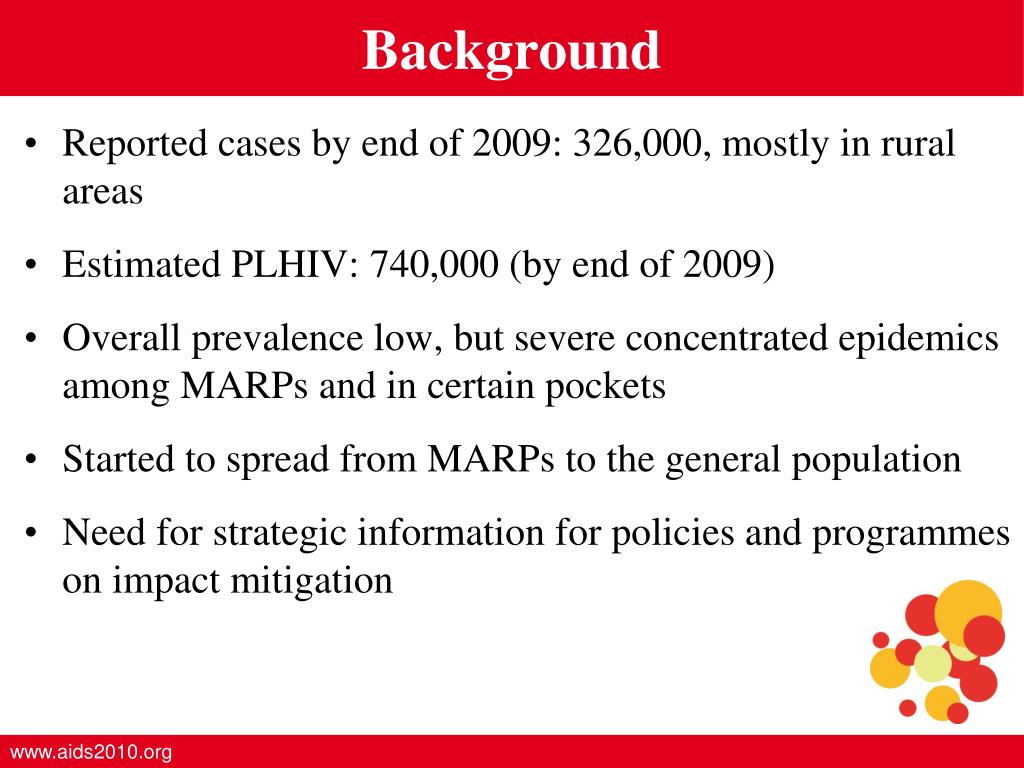 Background

• Reported cases by end of 2009: 326,000, mostly in rural areas

• Estimated PLHIV: 740,000 (by end of 2009)

• Overall prevalence low, but severe concentrated epidemics among MARPs and in certain pockets

• Started to spread from MARPs to the general population

• Need for strategic information for policies and programmes on impact mitigation

www.aids2010.org